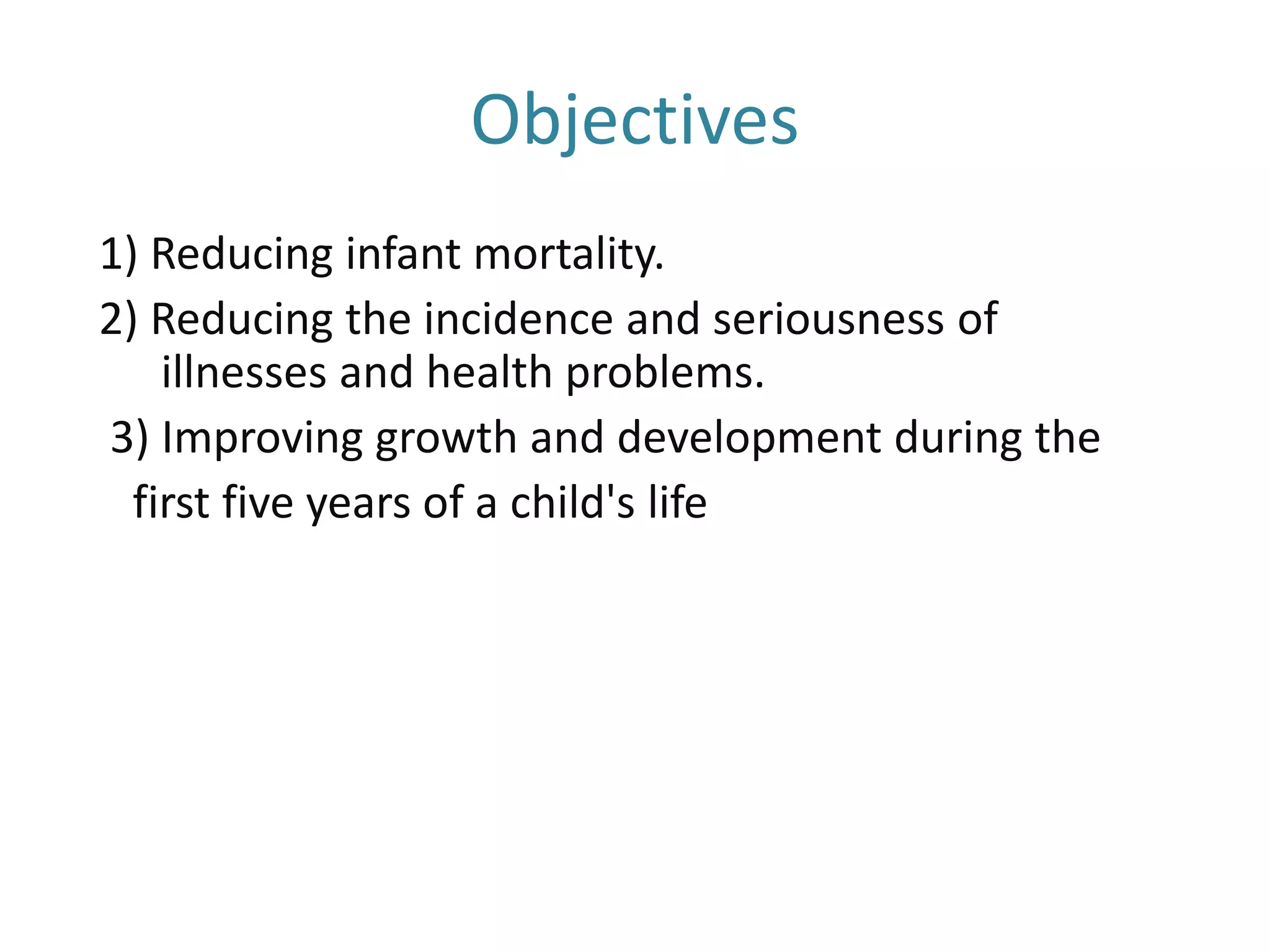 Objectives

1) Reducing infant mortality.

2) Reducing the incidence and seriousness of illnesses and health problems.

3) Improving growth and development during the first five years of a child's life